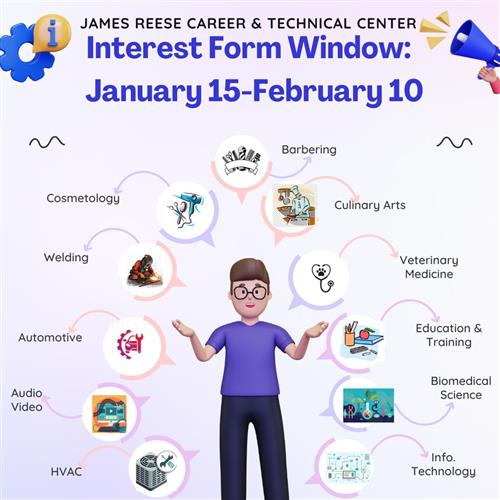 JAMES REESE CAREER & TECHNICAL CENTER
Interest Form Window:
January 15-February 10

Barbering

Cosmetology

Culinary Arts

Welding

Veterinary Medicine

Automotive

Education & Training

Audio Video

Biomedical Science

HVAC

Info. Technology